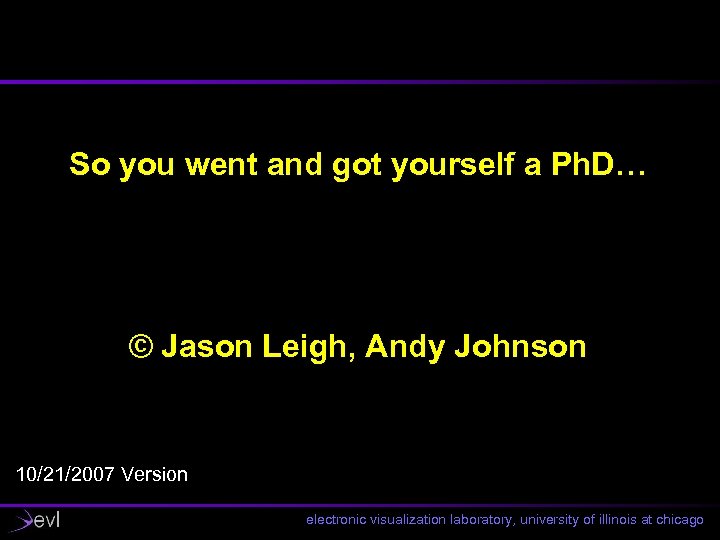 So you went and got yourself a PhD…

© Jason Leigh, Andy Johnson

10/21/2007 Version

evl

electronic visualization laboratory, university of illinois at chicago